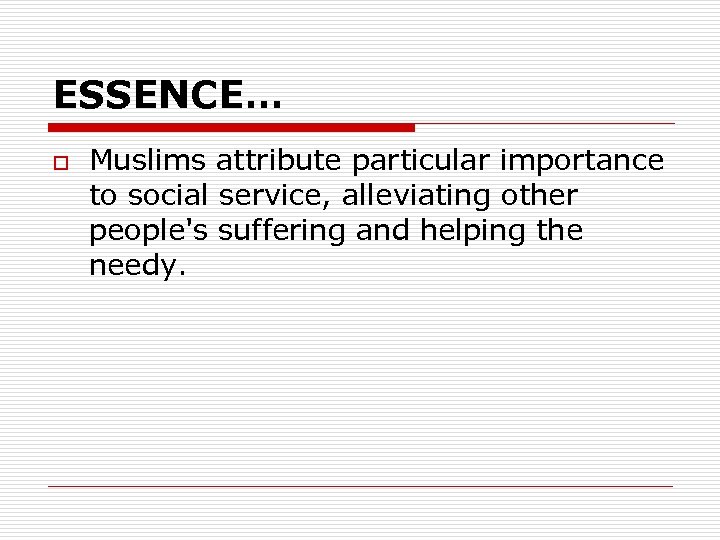 ESSENCE…

Muslims attribute particular importance to social service, alleviating other people's suffering and helping the needy.